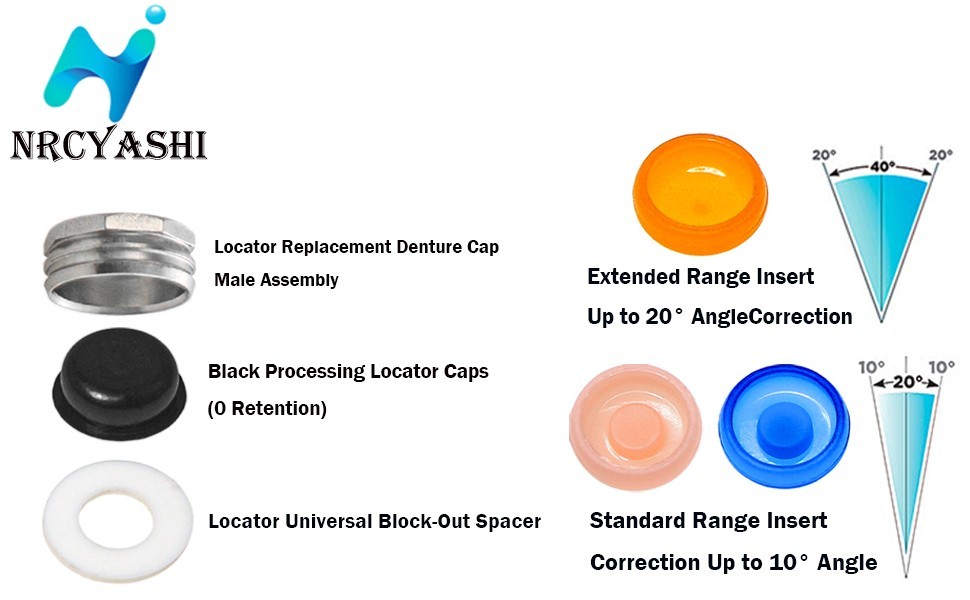 NRCYASHI

Locator Replacement Denture Cap
Male Assembly

Black Processing Locator Caps
(0 Retention)

Locator Universal Block-Out Spacer

20° 40° 20°

Extended Range Insert
Up to 20° AngleCorrection

10° 20° 10°

Standard Range Insert
Correction Up to 10° Angle